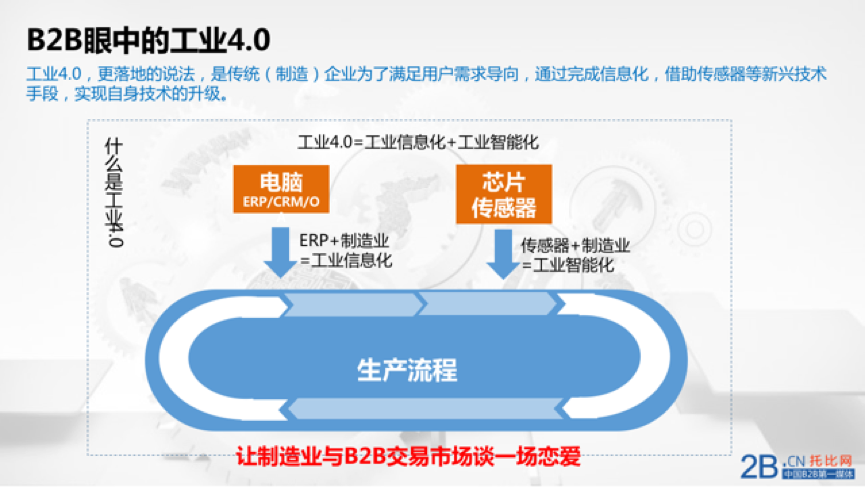 B2B眼中的工业4.0

工业4.0，更落地的说法，是传统（制造）企业为了满足用户需求导向，通过完成信息化，借助传感器等新兴技术手段，实现自身技术的升级。

什么是工业4.0

工业4.0=工业信息化+工业智能化

电脑
ERP/CRM/O

芯片
传感器

ERP+制造业
=工业信息化

传感器+制造业
=工业智能化

生产流程

让制造业与B2B交易市场谈一场恋爱

2B.CN 托比网
中国B2B第一媒体